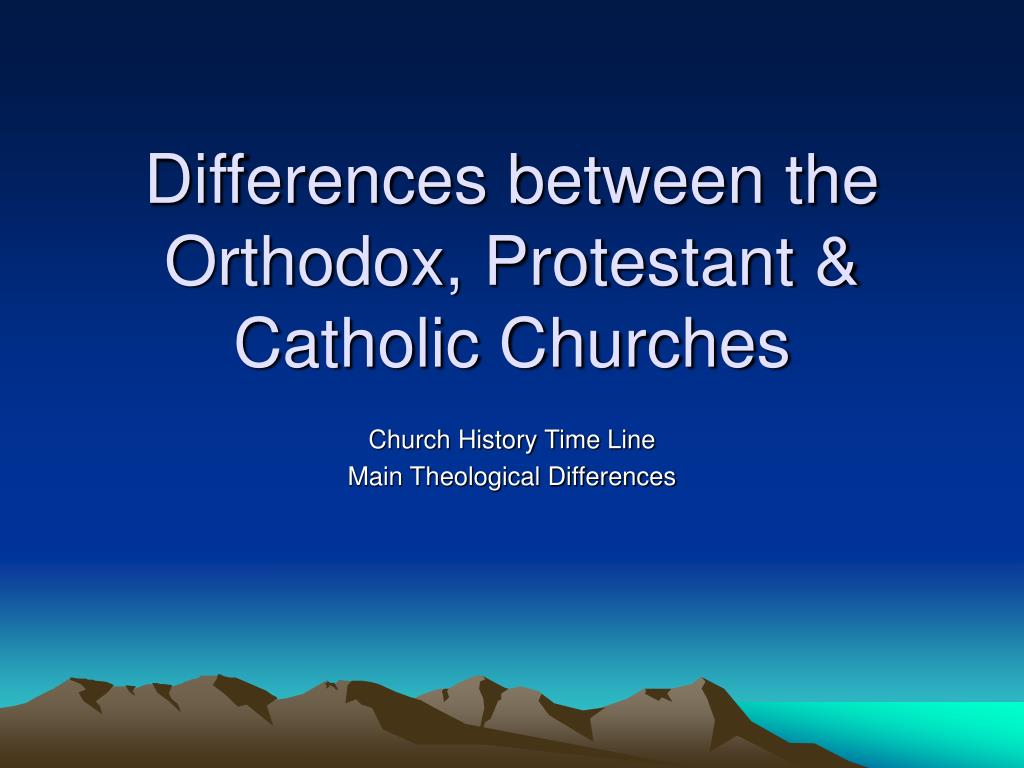 Differences between the Orthodox, Protestant & Catholic Churches

Church History Time Line
Main Theological Differences